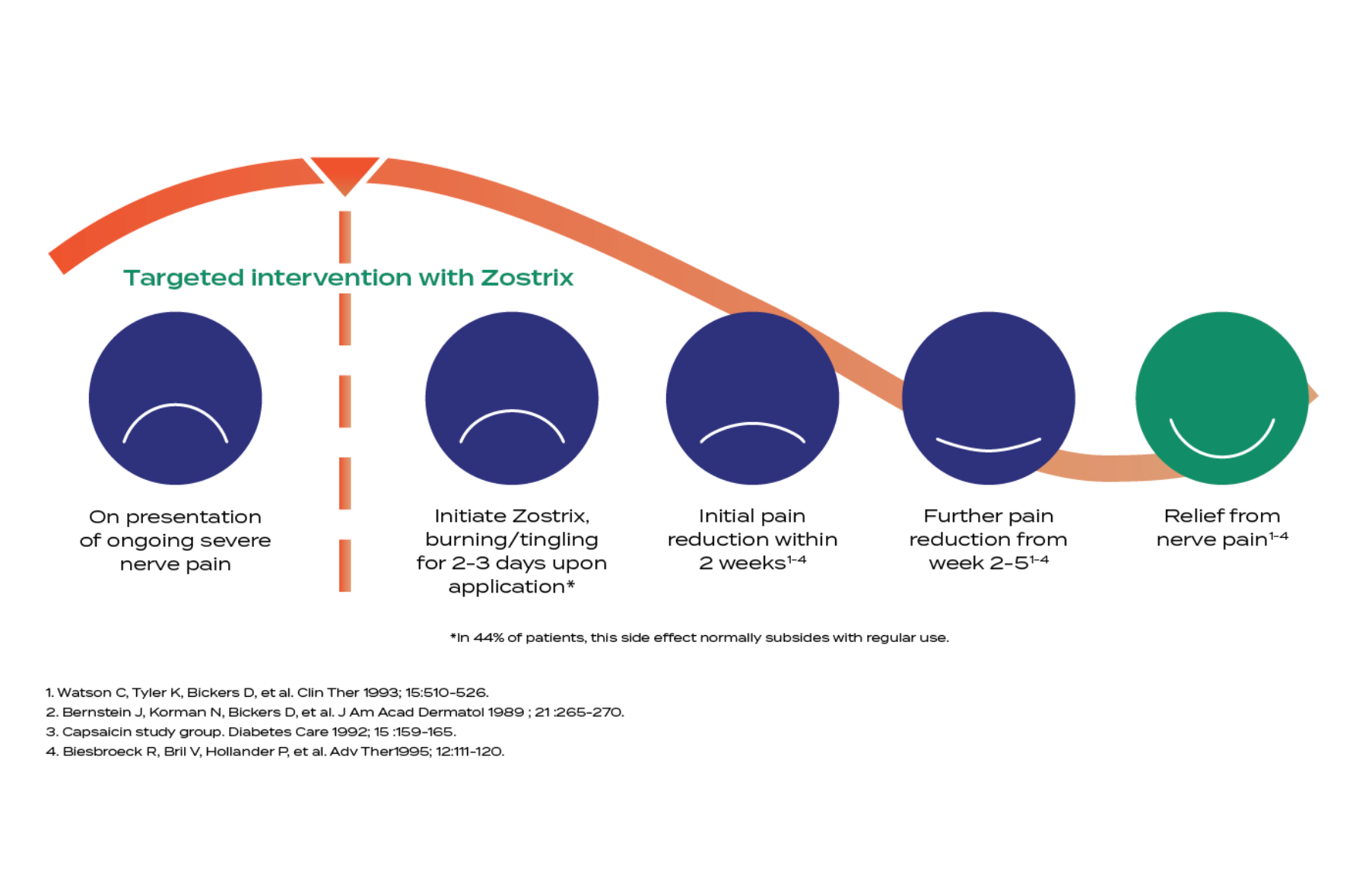 Targeted intervention with Zostrix

On presentation of ongoing severe nerve pain

Initiate Zostrix, burning/tingling for 2-3 days upon application*

Initial pain reduction within 2 weeks$^{1-4}$

Further pain reduction from week 2-5$^{1-4}$

Relief from nerve pain$^{1-4}$

*In 44% of patients, this side effect normally subsides with regular use.

1. Watson C, Tyler K, Bickers D, et al. Clin Ther 1993; 15:510-526.
2. Bernstein J, Korman N, Bickers D, et al. J Am Acad Dermatol 1989 ; 21 :265-270.
3. Capsaicin study group. Diabetes Care 1992; 15 :159-165.
4. Biesbroeck R, Bril V, Hollander P, et al. Adv Ther1995; 12:111-120.